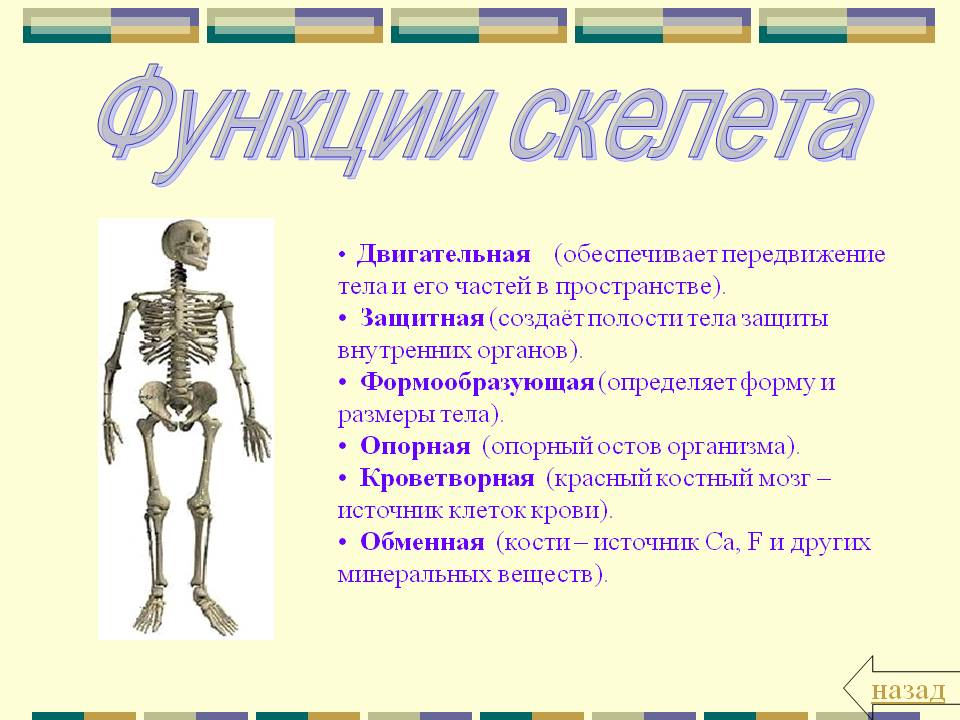 Функции скелета

• Двигательная (обеспечивает передвижение тела и его частей в пространстве).
• Защитная (создаёт полости тела защиты внутренних органов).
• Формообразующая (определяет форму и размеры тела).
• Опорная (опорный остов организма).
• Кроветворная (красный костный мозг – источник клеток крови).
• Обменная (кости – источник Ca, F и других минеральных веществ).

назад